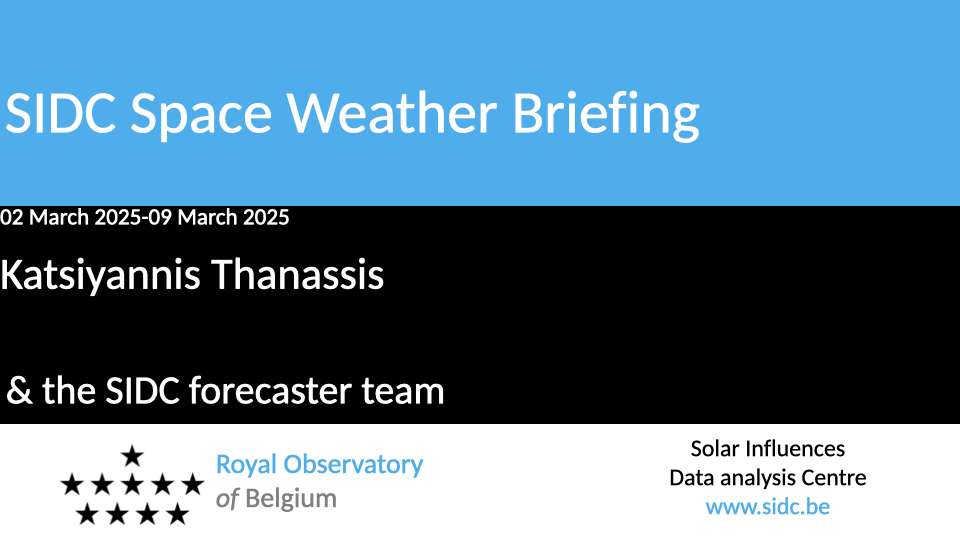 SIDC Space Weather Briefing

02 March 2025-09 March 2025

Katsiyannis Thanassis

& the SIDC forecaster team

Royal Observatory of Belgium

Solar Influences Data analysis Centre www.sidc.be